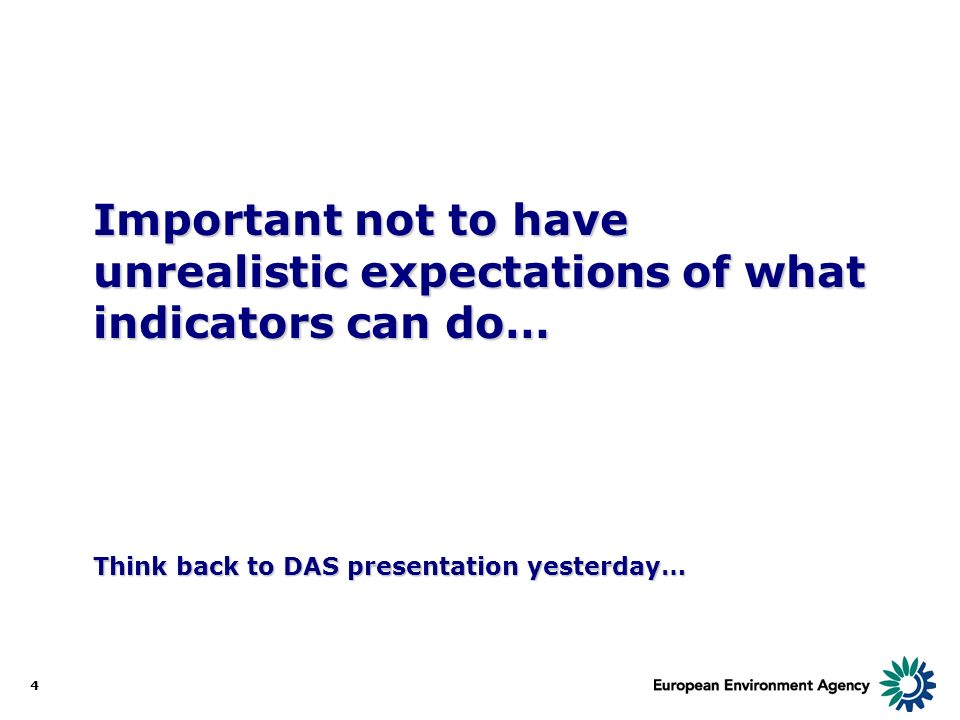 Important not to have unrealistic expectations of what indicators can do…

Think back to DAS presentation yesterday…

4

European Environment Agency